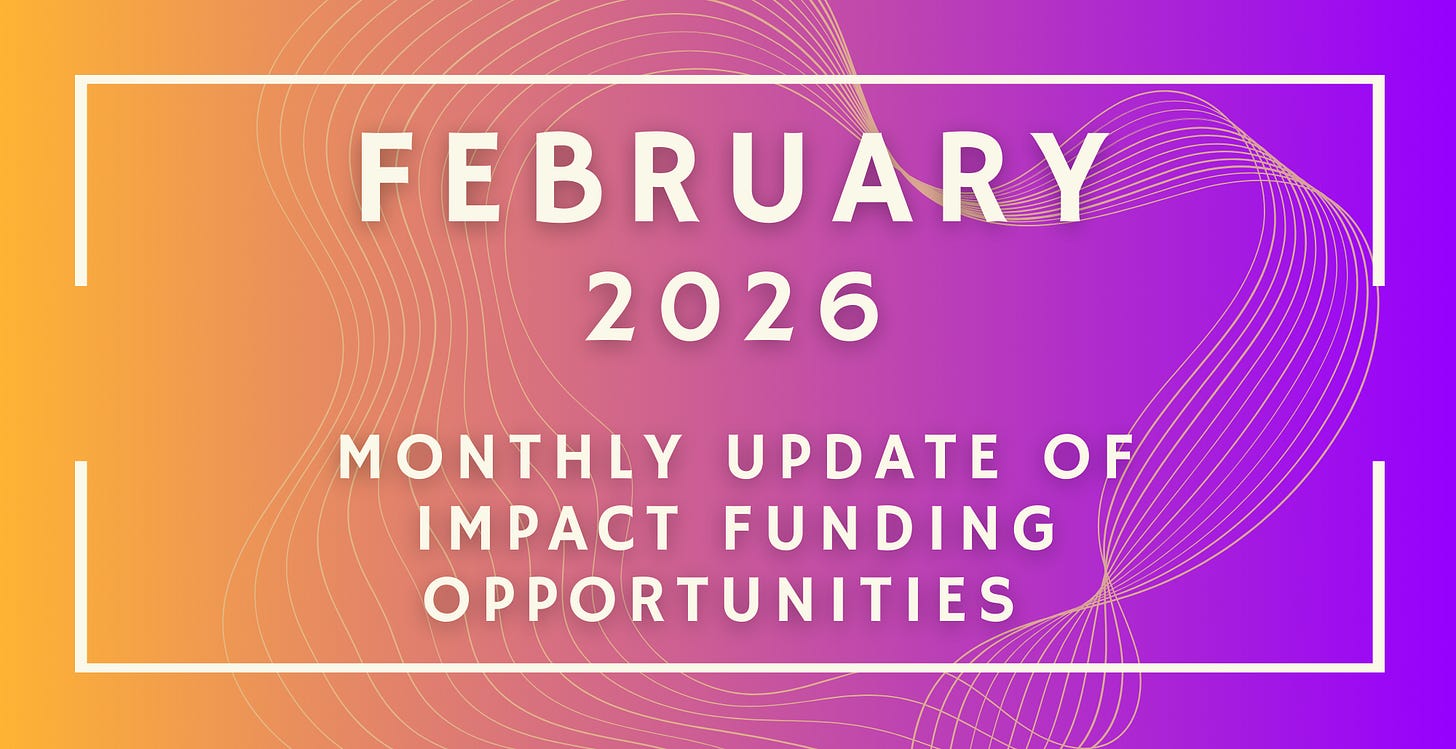 FEBRUARY
2026

MONTHLY UPDATE OF IMPACT FUNDING OPPORTUNITIES